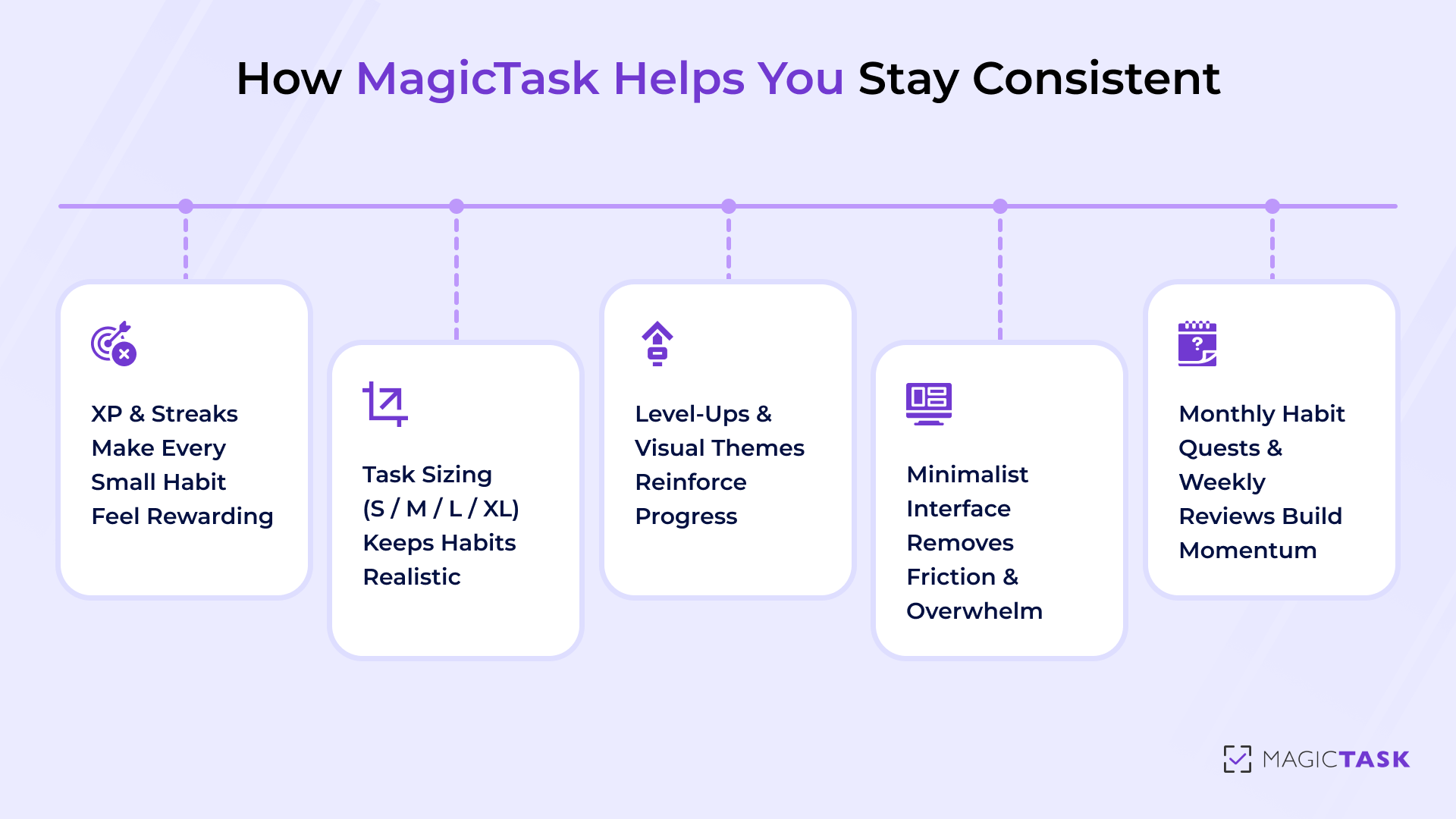 How MagicTask Helps You Stay Consistent

XP & Streaks Make Every Small Habit Feel Rewarding

Task Sizing (S / M / L / XL) Keeps Habits Realistic

Level-Ups & Visual Themes Reinforce Progress

Minimalist Interface Removes Friction & Overwhelm

Monthly Habit Quests & Weekly Reviews Build Momentum

MAGICTASK